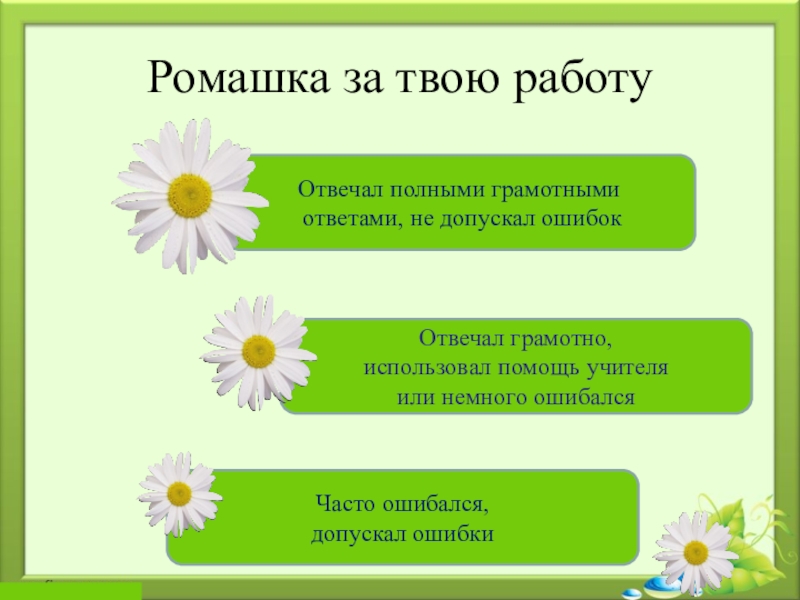 Ромашка за твою работу

Отвечал полными грамотными ответами, не допускал ошибок

Отвечал грамотно, использовал помощь учителя или немного ошибался

Часто ошибался, допускал ошибки